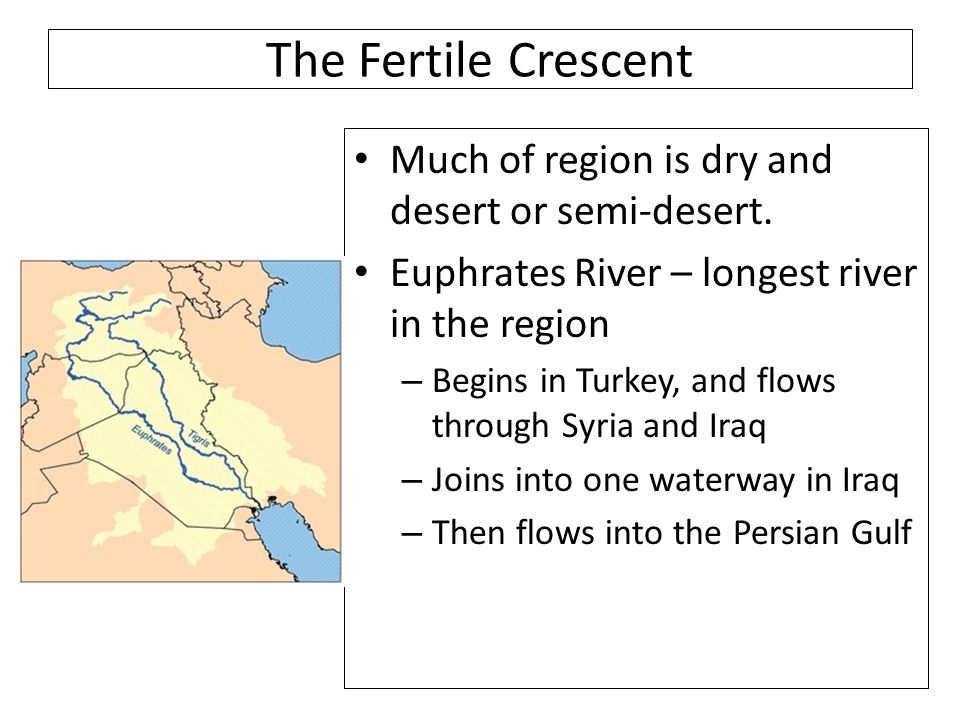 The Fertile Crescent

Euphrates
Tigris

• Much of region is dry and desert or semi-desert.
• Euphrates River – longest river in the region
– Begins in Turkey, and flows through Syria and Iraq
– Joins into one waterway in Iraq
– Then flows into the Persian Gulf